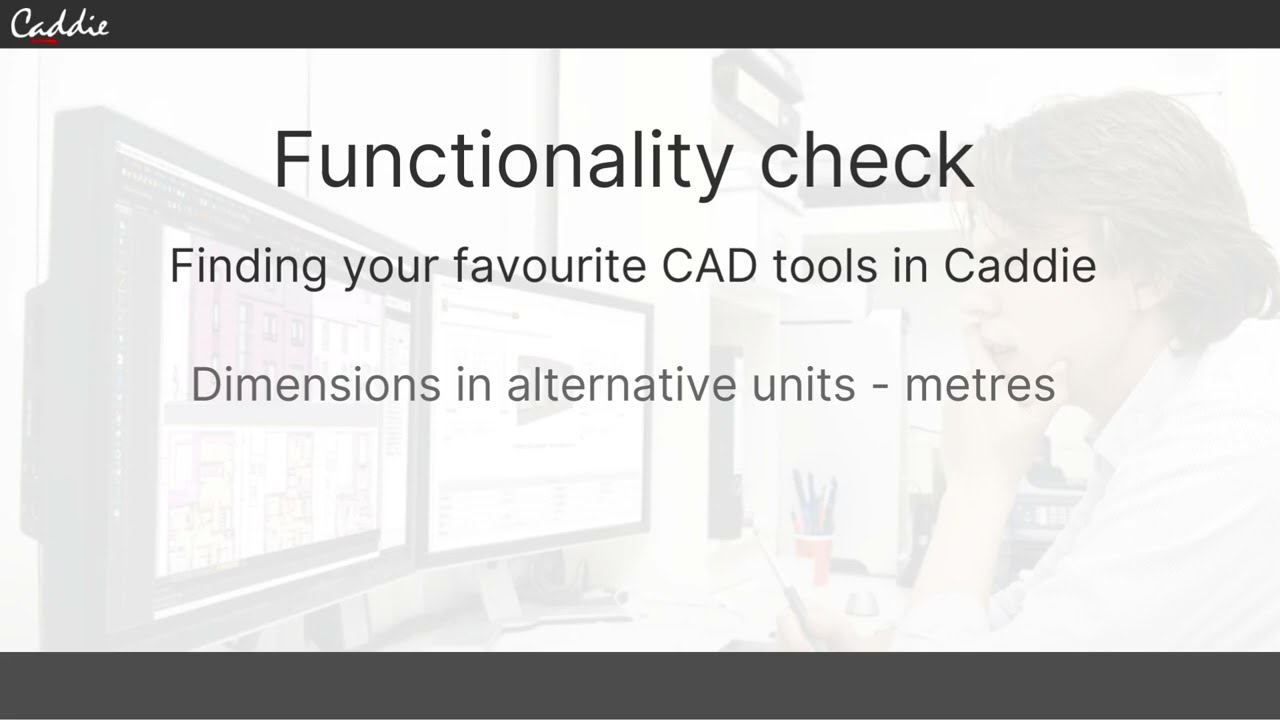 Caddie

Functionality check

Finding your favourite CAD tools in Caddie

Dimensions in alternative units - metres